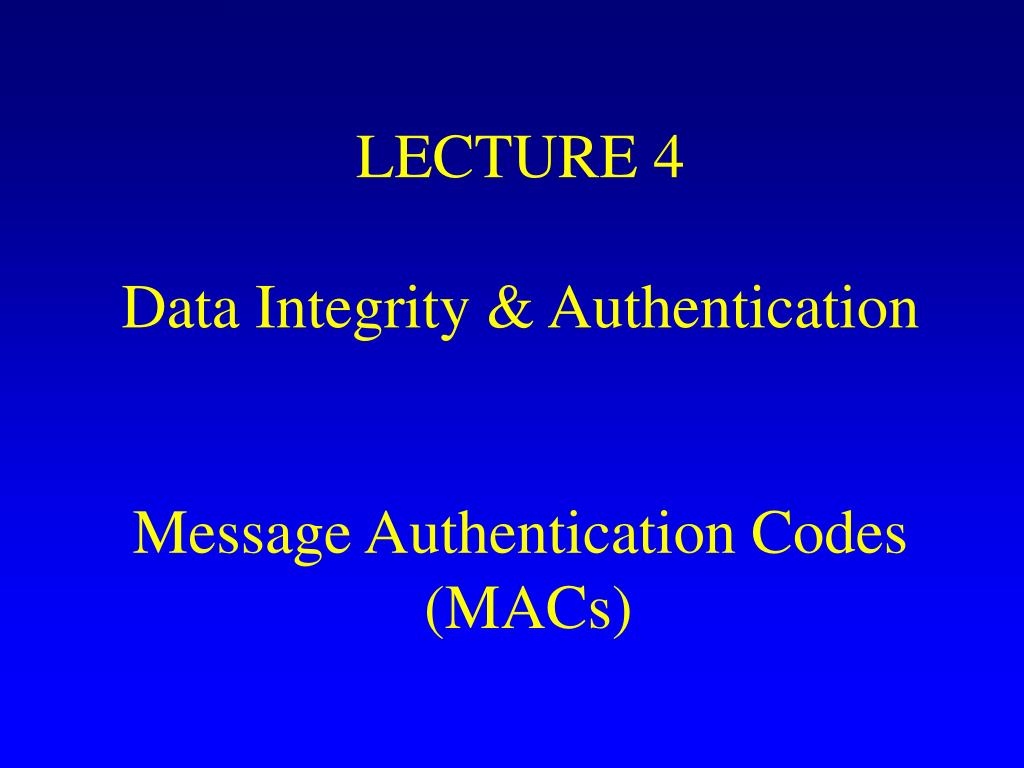 LECTURE 4

Data Integrity & Authentication

Message Authentication Codes (MACs)